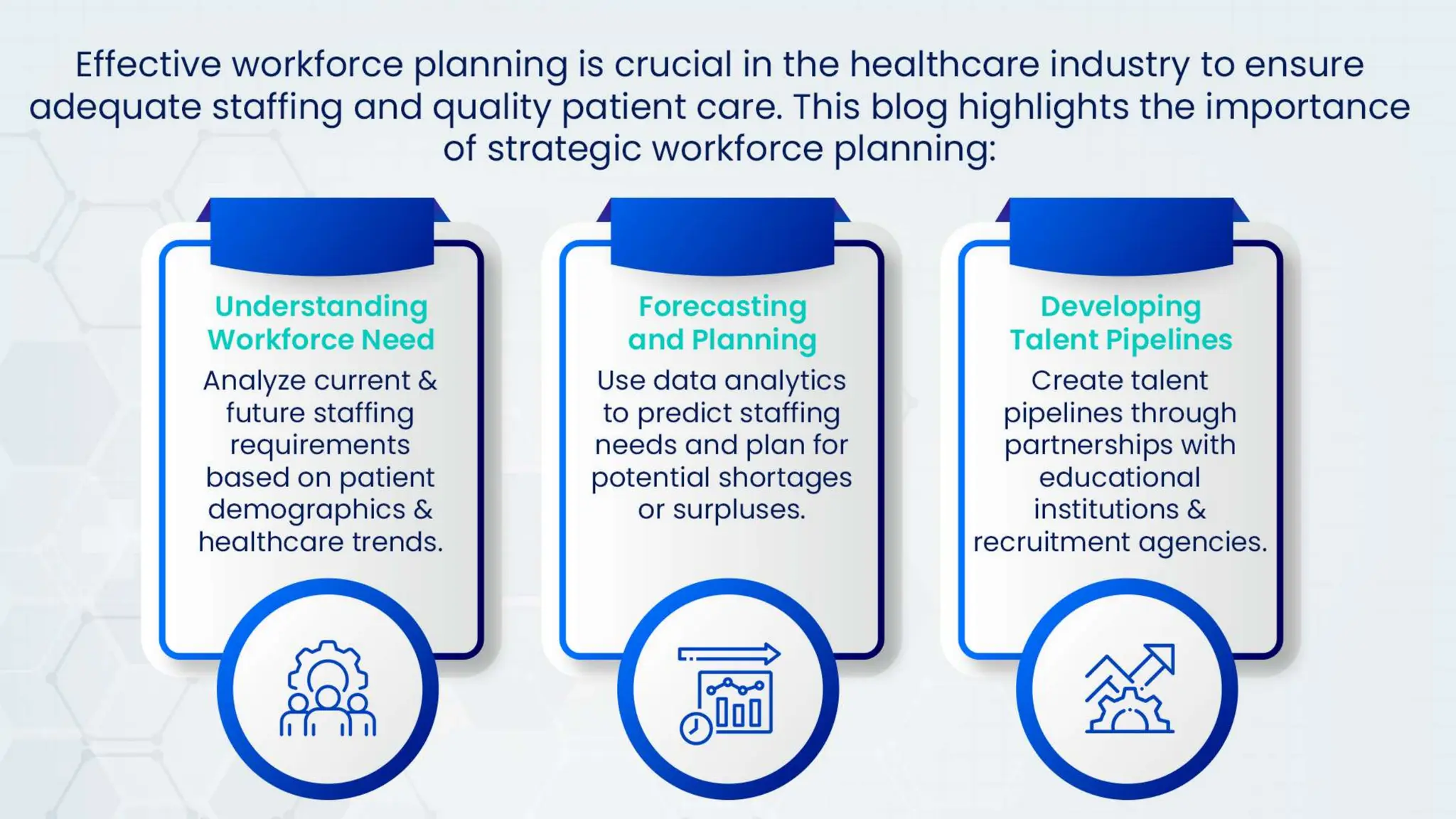 Effective workforce planning is crucial in the healthcare industry to ensure adequate staffing and quality patient care. This blog highlights the importance of strategic workforce planning:

Understanding Workforce Need

Analyze current & future staffing requirements based on patient demographics & healthcare trends.

Forecasting and Planning

Use data analytics to predict staffing needs and plan for potential shortages or surpluses.

Developing Talent Pipelines

Create talent pipelines through partnerships with educational institutions & recruitment agencies.